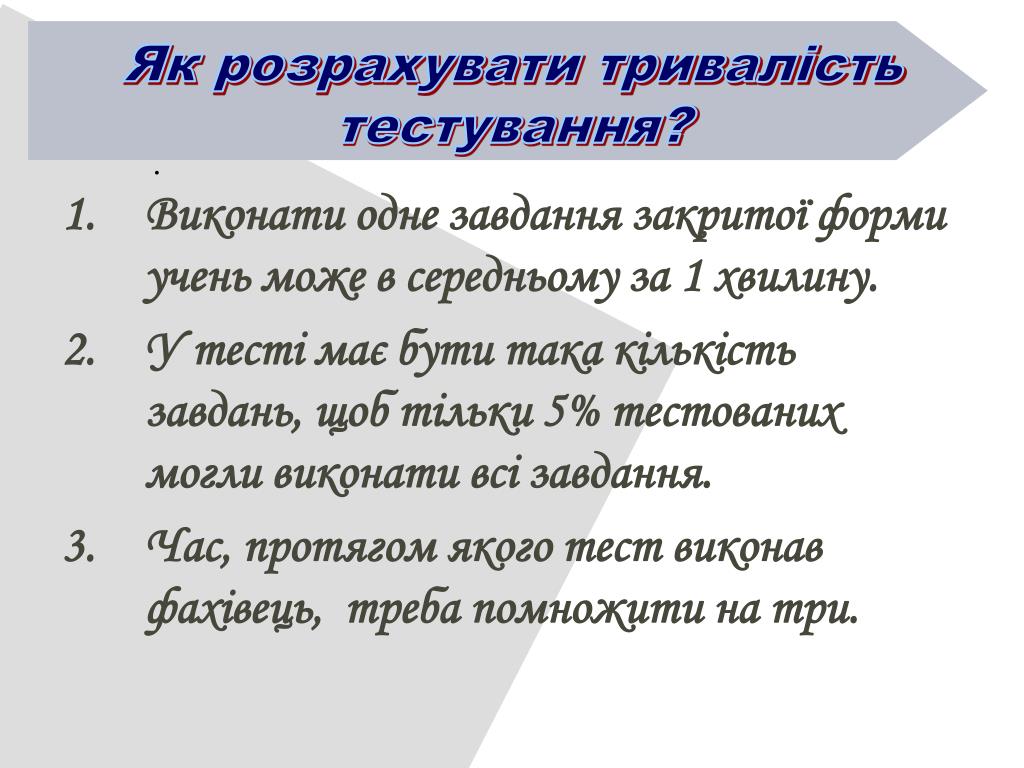 Як розрахувати тривалість тестування?

.

1. Виконати одне завдання закритої форми учень може в середньому за 1 хвилину.
2. У тесті має бути така кількість завдань, щоб тільки 5% тестованих могли виконати всі завдання.
3. Час, протягом якого тест виконав фахівець, треба помножити на три.